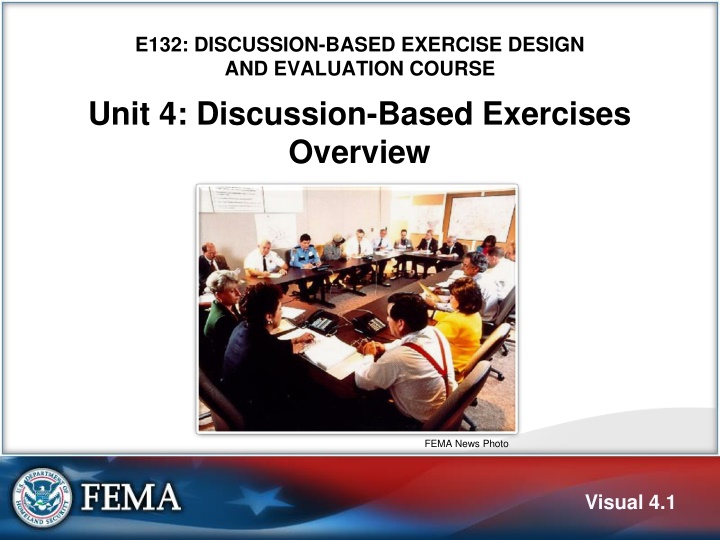 E132: DISCUSSION-BASED EXERCISE DESIGN AND EVALUATION COURSE

Unit 4: Discussion-Based Exercises Overview

FEMA News Photo

U.S. DEPARTMENT OF HOMELAND SECURITY

FEMA

Visual 4.1